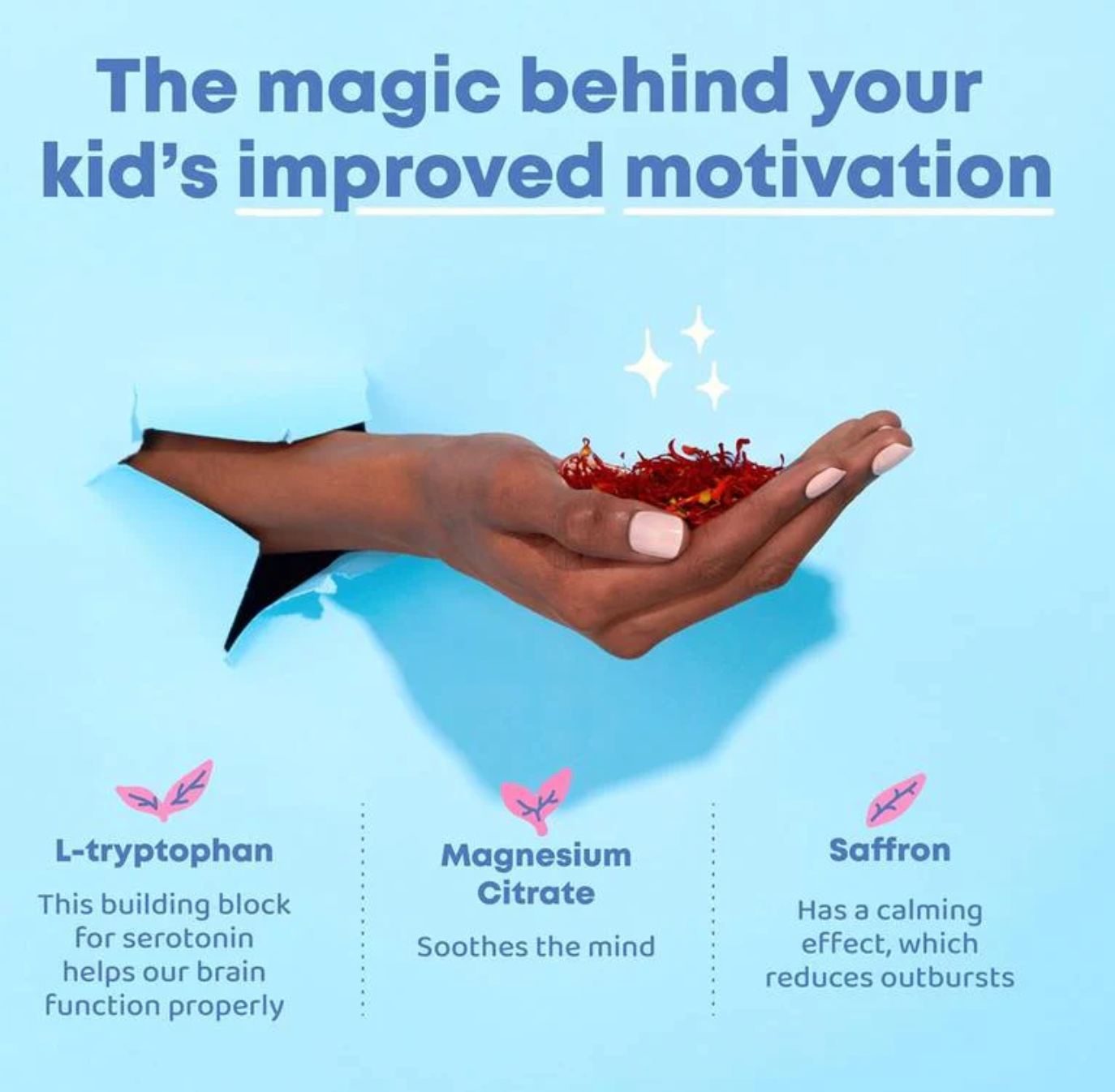 The magic behind your kid's improved motivation

L-tryptophan

This building block for serotonin helps our brain function properly

Magnesium Citrate

Soothes the mind

Saffron

Has a calming effect, which reduces outbursts